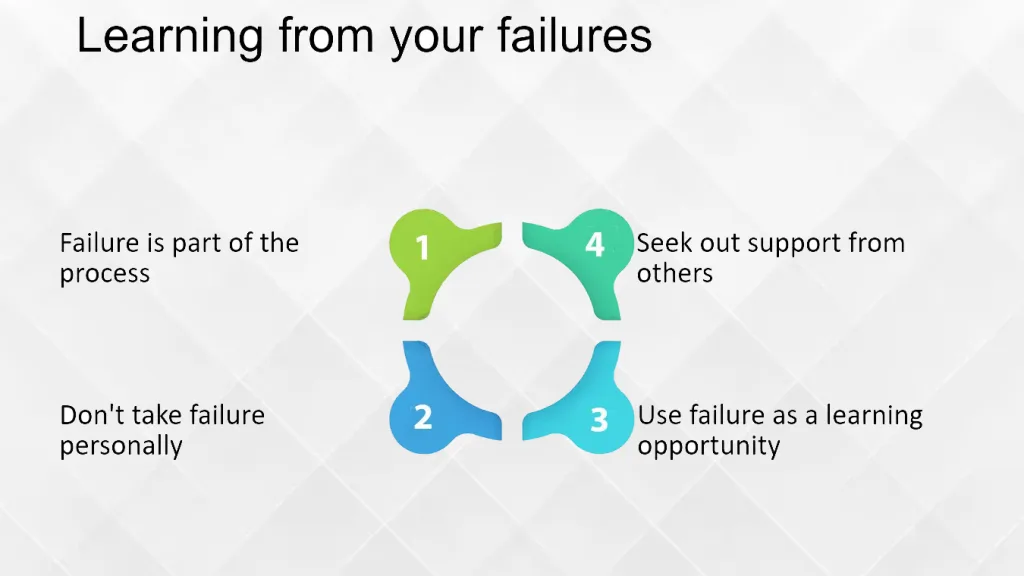 Learning from your failures

Failure is part of the process

1

4

Seek out support from others

Don't take failure personally

2

3

Use failure as a learning opportunity